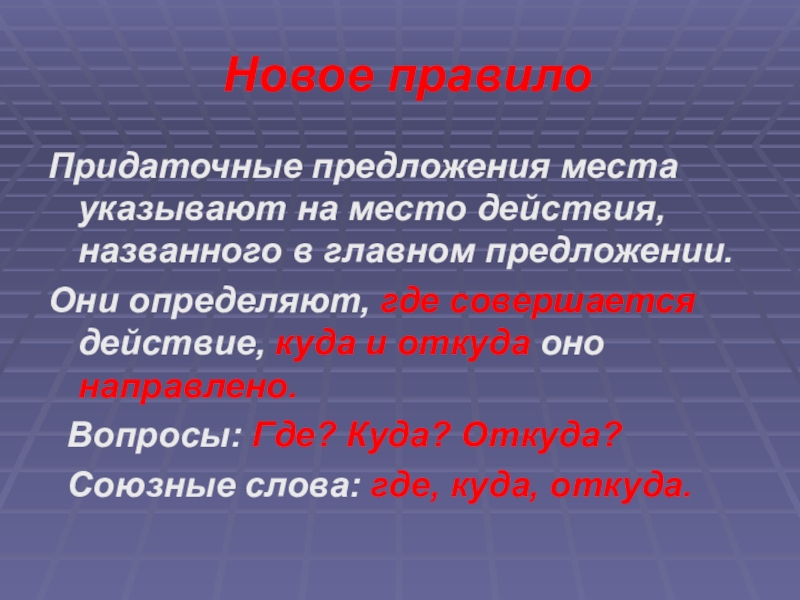 Новое правило

Придаточные предложения места указывают на место действия, названного в главном предложении.

Они определяют, где совершается действие, куда и откуда оно направлено.

Вопросы: Где? Куда? Откуда?

Союзные слова: где, куда, откуда.